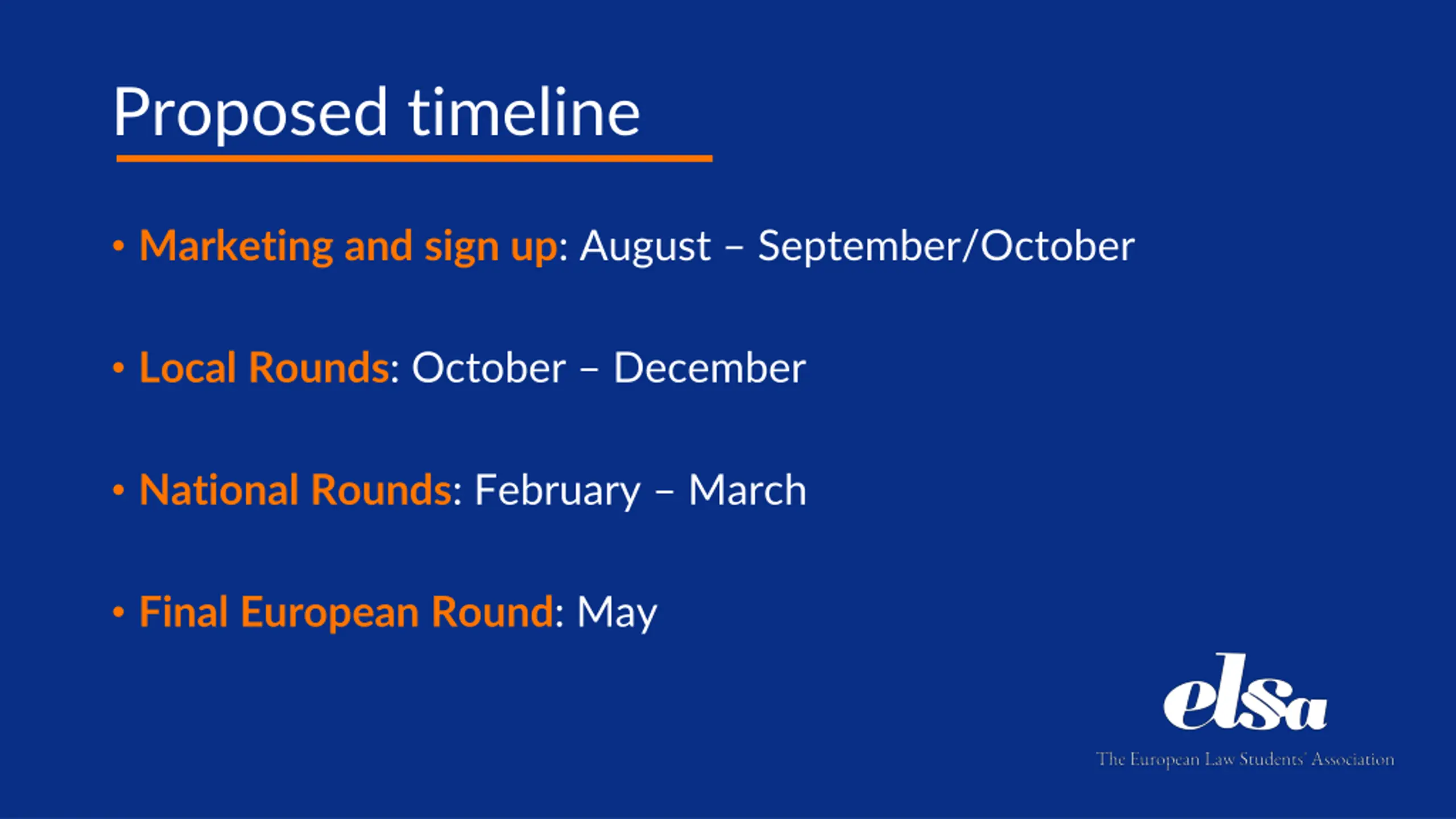 Proposed timeline

• Marketing and sign up: August – September/October

• Local Rounds: October – December

• National Rounds: February – March

• Final European Round: May

elsa

The European Law Students' Association